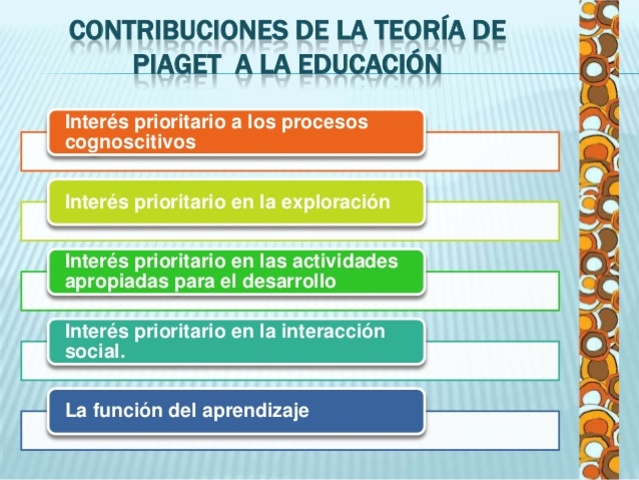 CONTRIBUCIONES DE LA TEORÍA DE PIAGET A LA EDUCACIÓN

Interés prioritario a los procesos cognoscitivos

Interés prioritario en la exploración

Interés prioritario en las actividades apropiadas para el desarrollo

Interés prioritario en la interacción social.

La función del aprendizaje